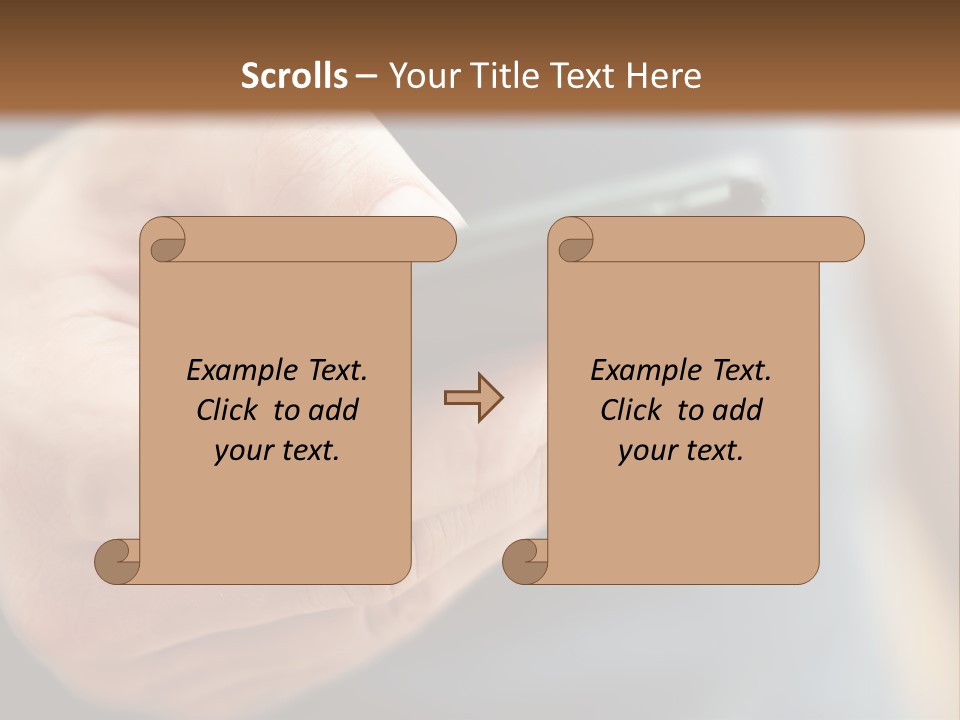 Scrolls – Your Title Text Here

Example Text. Click to add your text.

Example Text. Click to add your text.